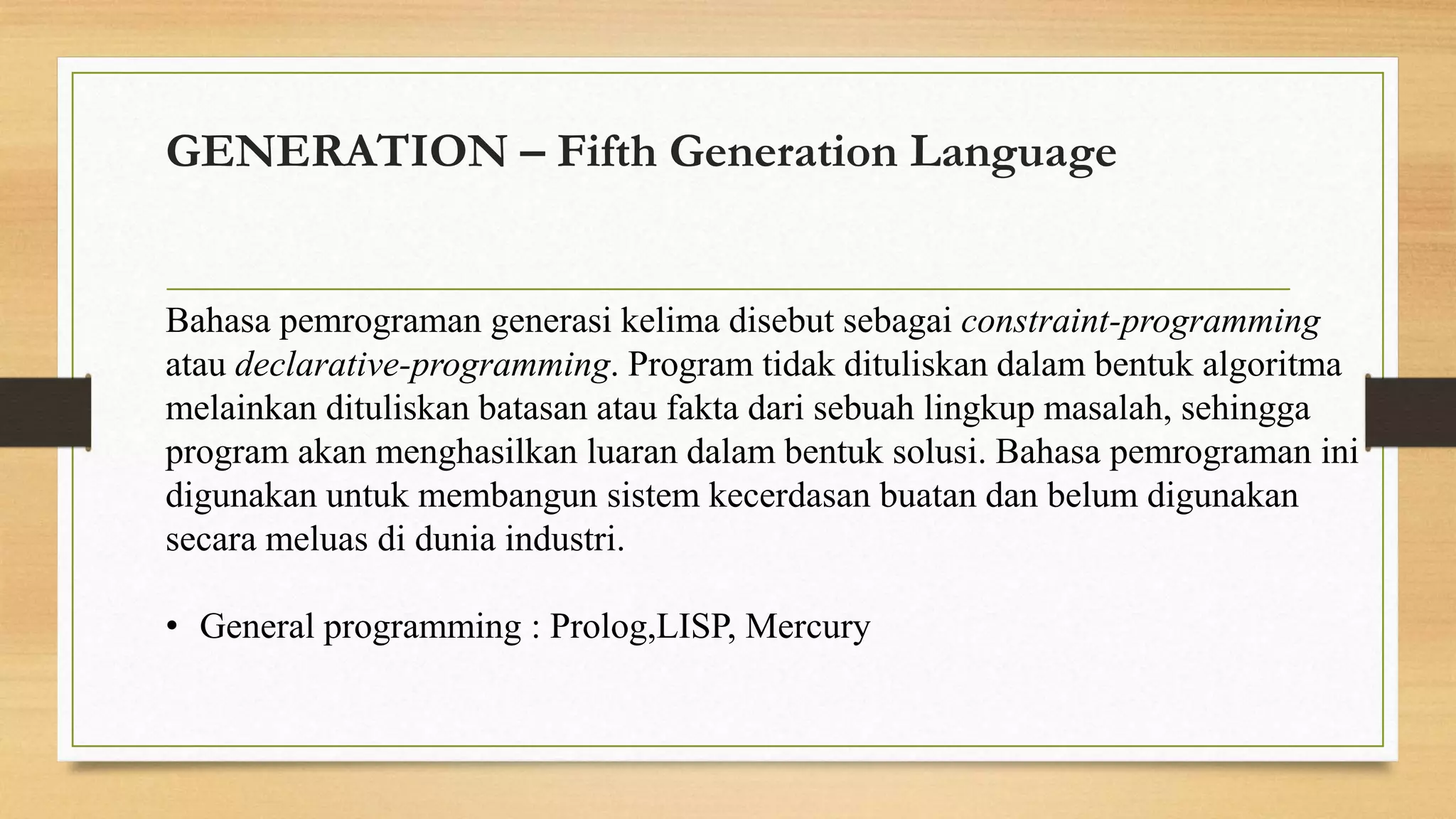 GENERATION – Fifth Generation Language

Bahasa pemrograman generasi kelima disebut sebagai constraint-programming atau declarative-programming. Program tidak dituliskan dalam bentuk algoritma melainkan dituliskan batasan atau fakta dari sebuah lingkup masalah, sehingga program akan menghasilkan luaran dalam bentuk solusi. Bahasa pemrograman ini digunakan untuk membangun sistem kecerdasan buatan dan belum digunakan secara meluas di dunia industri.

• General programming : Prolog,LISP, Mercury